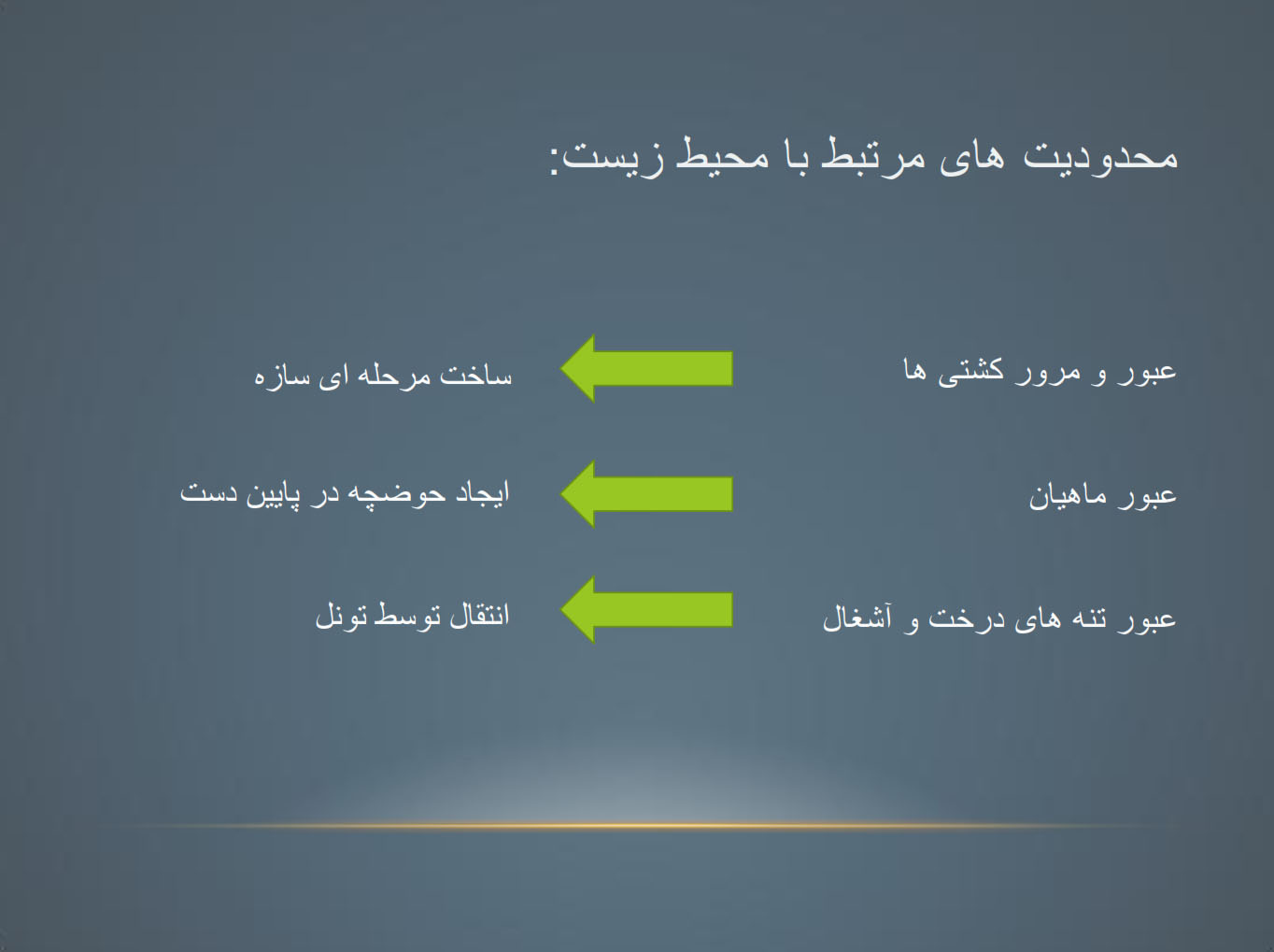 محدودیت های مرتبط با محیط زیست:

عبور و مرور کشتی ها

ساخت مرحله ای سازه

عبور ماهیان

ایجاد حوضچه در پایین دست

عبور تنه های درخت و آشغال

انتقال توسط تونل